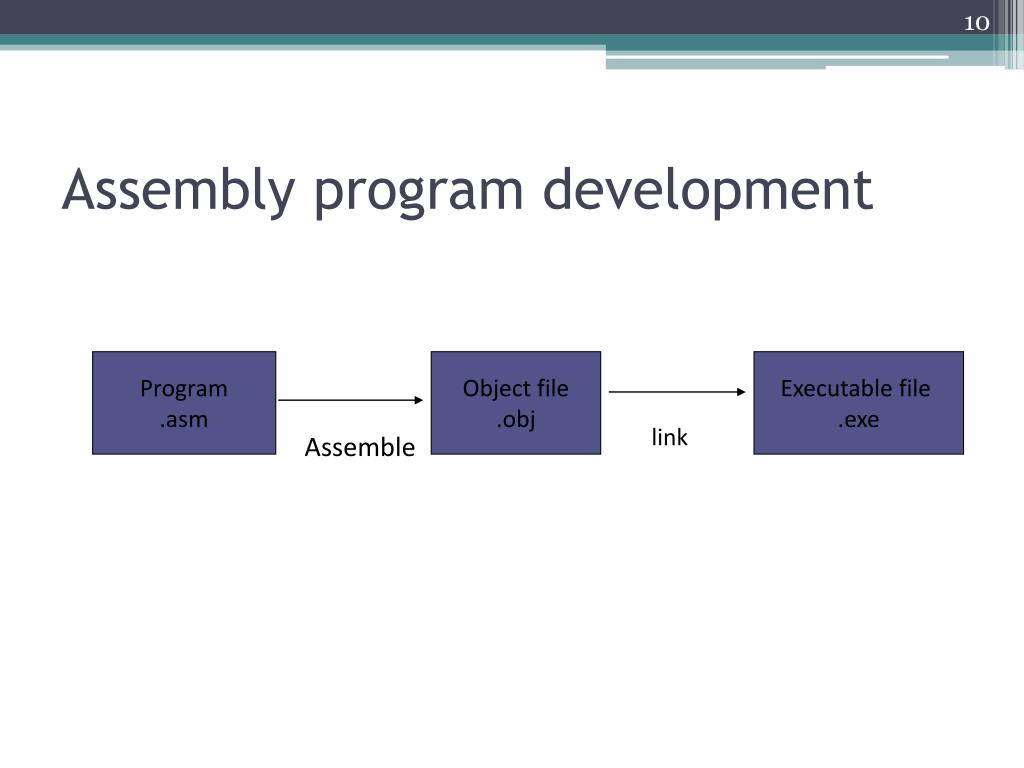 10

Assembly program development

Program
.asm

Assemble

Object file
.obj

link

Executable file
.exe